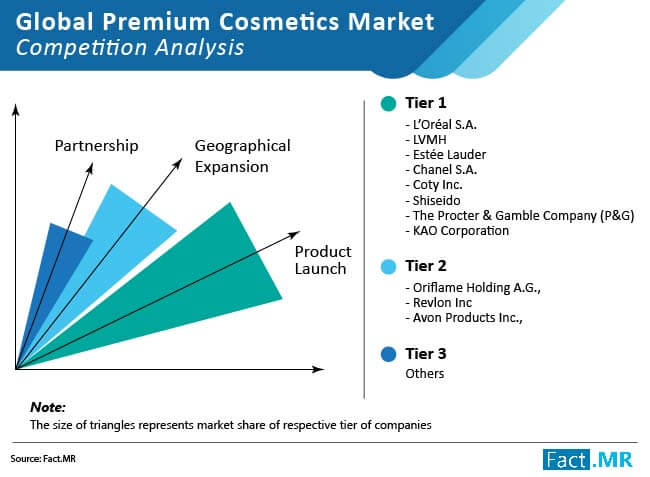 Global Premium Cosmetics Market
Competition Analysis

Partnership

Geographical Expansion

Product Launch

Tier 1
- L'Oréal S.A.
- LVMH
- Estée Lauder
- Chanel S.A.
- Coty Inc.
- Shiseido
- The Procter & Gamble Company (P&G)
- KAO Corporation

Tier 2
- Oriflame Holding A.G.,
- Revlon Inc
- Avon Products Inc.,

Tier 3
Others

Note:
The size of triangles represents market share of respective tier of companies

Source: Fact.MR

Fact.MR